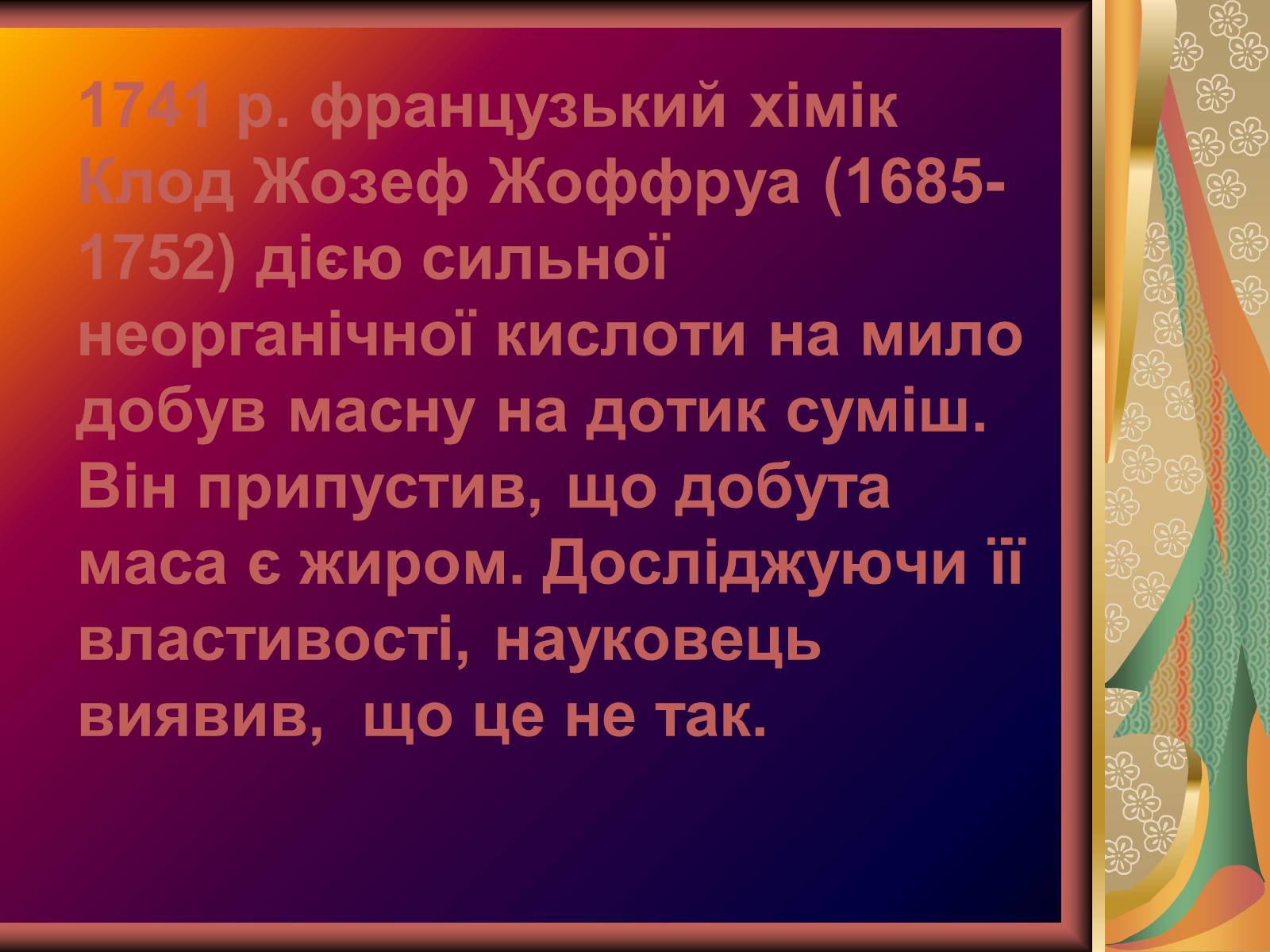 1741 р. французький хімік Клод Жозеф Жоффруа (1685-1752) дією сильної неорганічної кислоти на мило добув масну на дотик суміш. Він припустив, що добута маса є жиром. Досліджуючи її властивості, науковець виявив, що це не так.